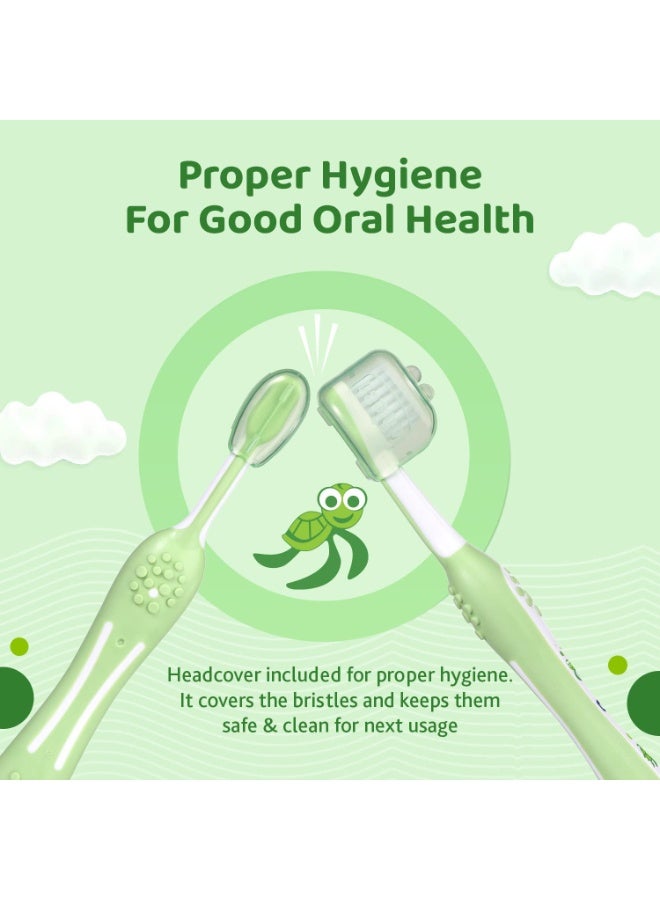 Proper Hygiene
For Good Oral Health

Headcover included for proper hygiene. It covers the bristles and keeps them safe & clean for next usage